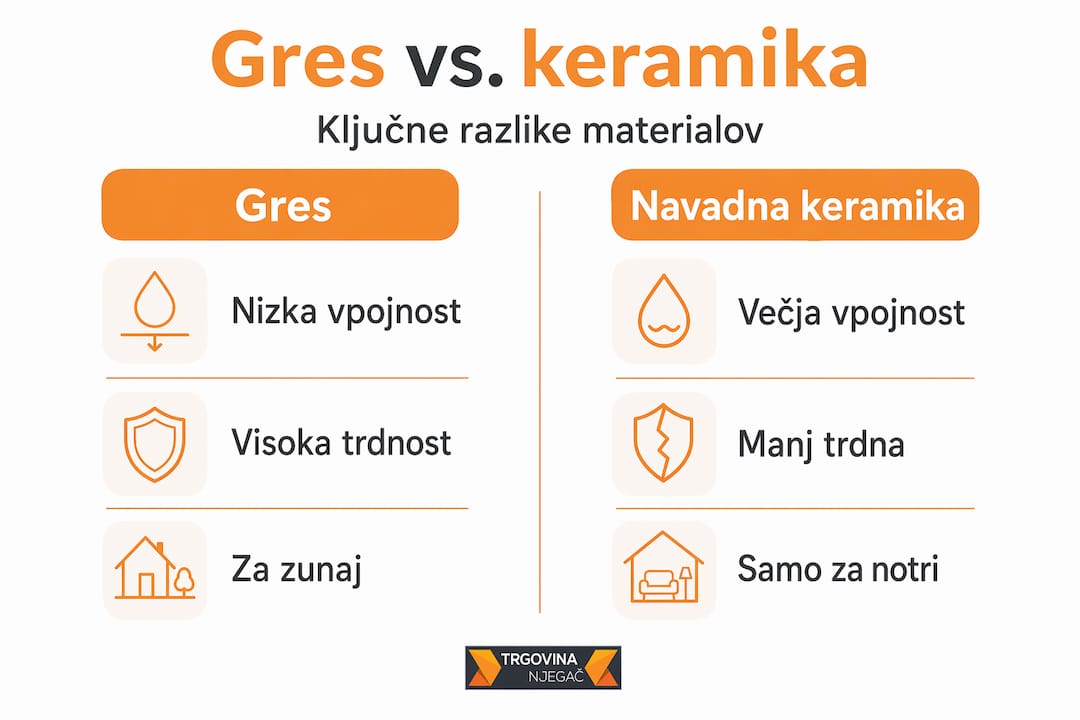 Gres vs. keramika

Ključne razlike materialov

Gres

Nizka vpojnost

Visoka trdnost

Za zunaj

Navadna keramika

Večja vpojnost

Manj trdna

Samo za notri

TRGOVINA NJEGAČ